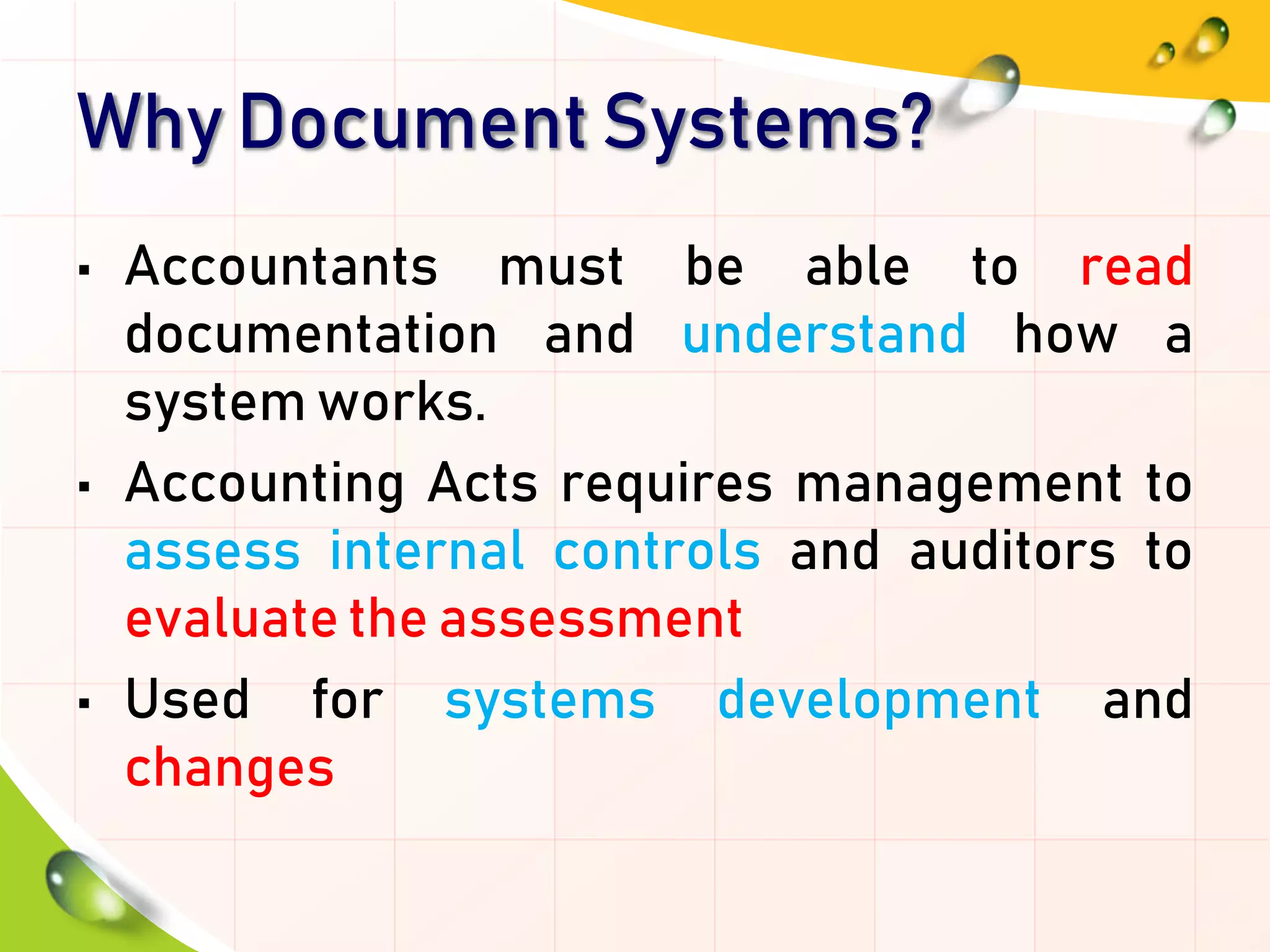 Why Document Systems?

▪ Accountants must be able to read documentation and understand how a system works.

▪ Accounting Acts requires management to assess internal controls and auditors to evaluate the assessment

▪ Used for systems development and changes